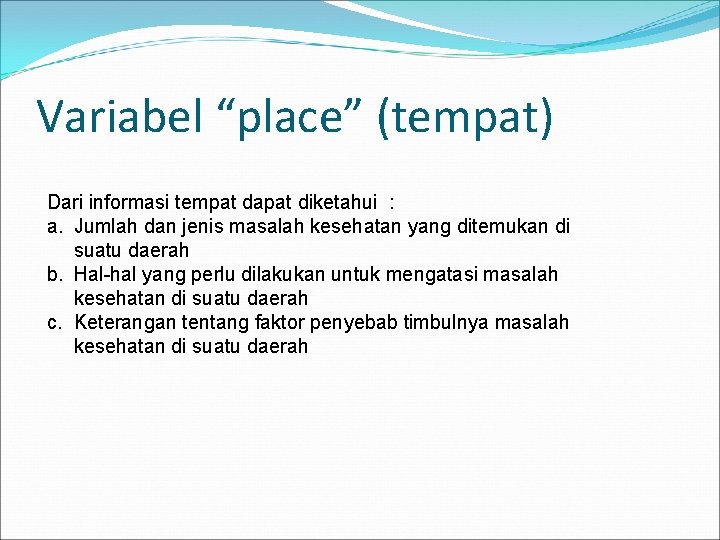 Variabel “place” (tempat)

Dari informasi tempat dapat diketahui :
a. Jumlah dan jenis masalah kesehatan yang ditemukan di suatu daerah
b. Hal-hal yang perlu dilakukan untuk mengatasi masalah kesehatan di suatu daerah
c. Keterangan tentang faktor penyebab timbulnya masalah kesehatan di suatu daerah